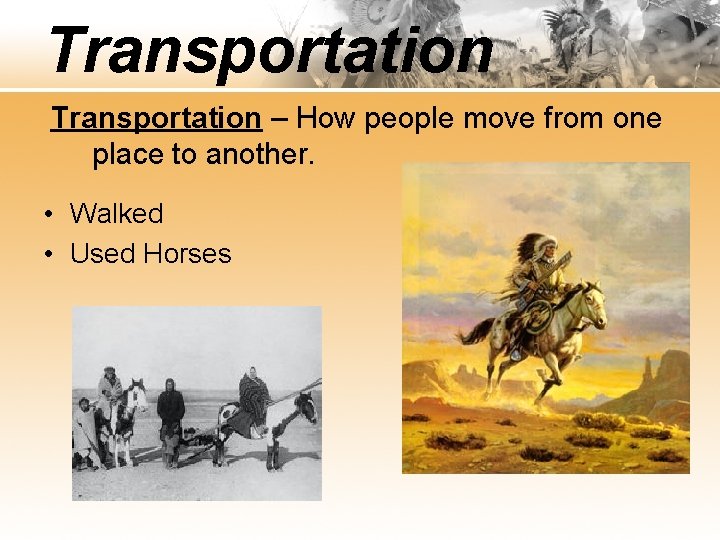 Transportation

Transportation – How people move from one place to another.

• Walked
• Used Horses